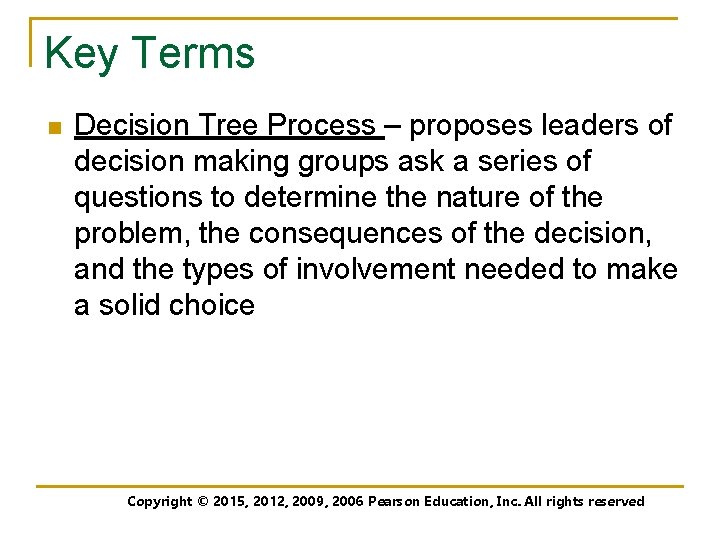 Key Terms

Decision Tree Process – proposes leaders of decision making groups ask a series of questions to determine the nature of the problem, the consequences of the decision, and the types of involvement needed to make a solid choice

Copyright © 2015, 2012, 2009, 2006 Pearson Education, Inc. All rights reserved